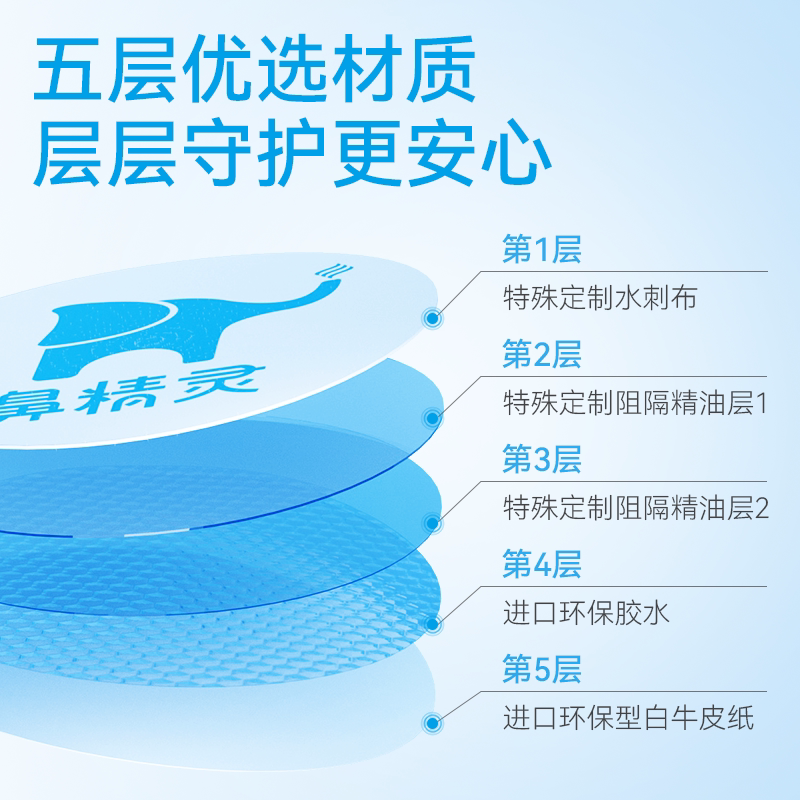 五层优选材质
层层守护更安心

鼻精灵

第1层
特殊定制水刺布

第2层
特殊定制阻隔精油层1

第3层
特殊定制阻隔精油层2

第4层
进口环保胶水

第5层
进口环保型白牛皮纸